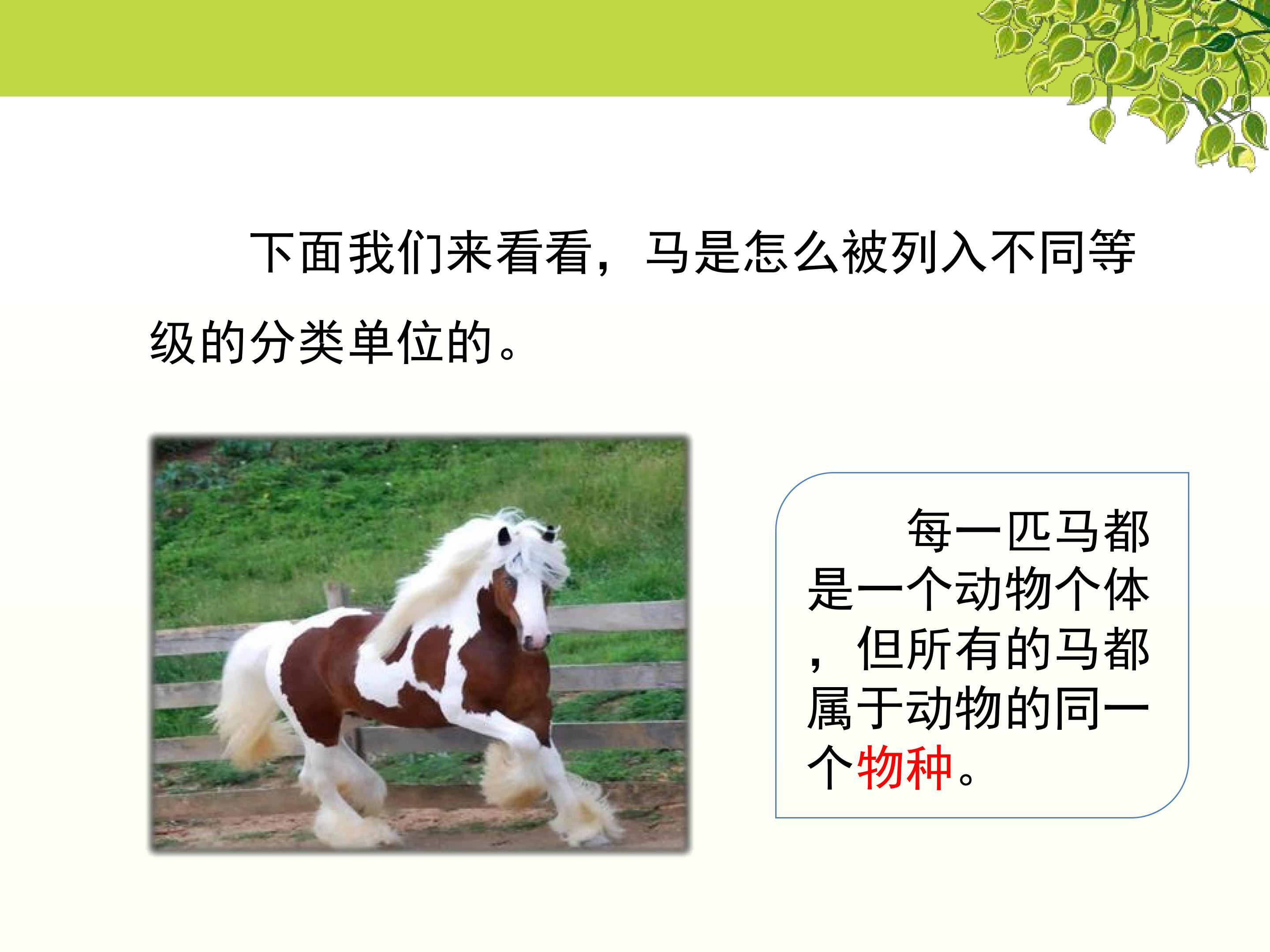 下面我们来看看，马是怎么被列入不同等级的分类单位的。

每一匹马都是一个动物个体，但所有的马都属于动物的同一个物种。